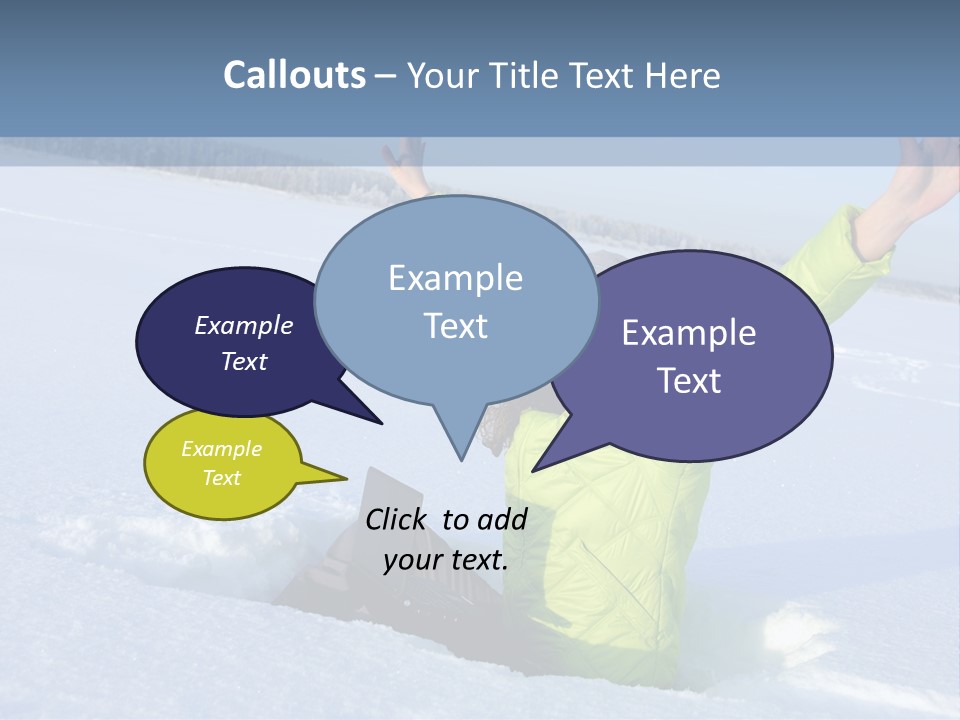 Callouts – Your Title Text Here

Example Text

Example Text

Example Text

Example Text

Click to add your text.